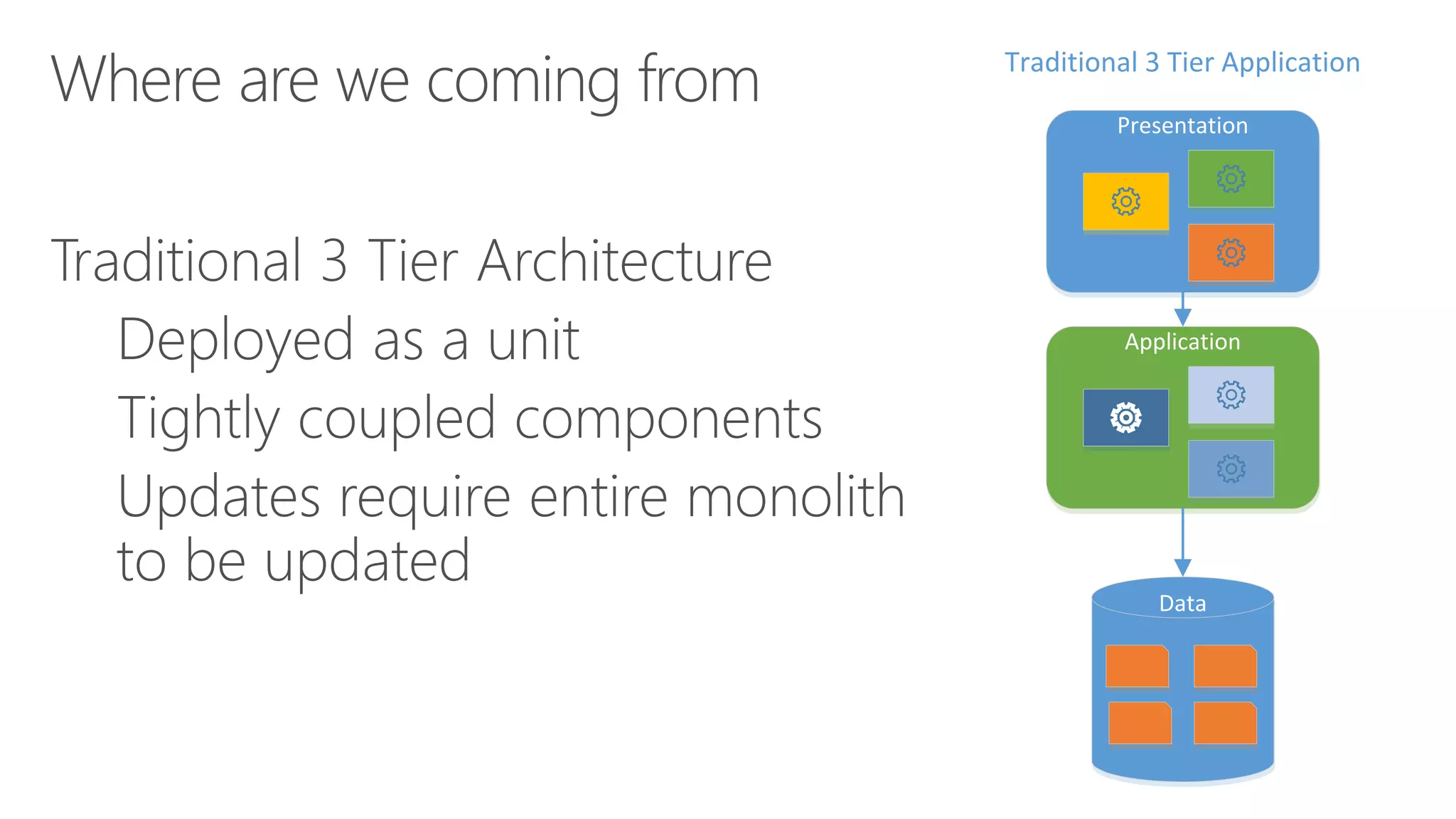 Where are we coming from

Traditional 3 Tier Architecture

Deployed as a unit

Tightly coupled components

Updates require entire monolith to be updated

Traditional 3 Tier Application

Presentation

Application

Data